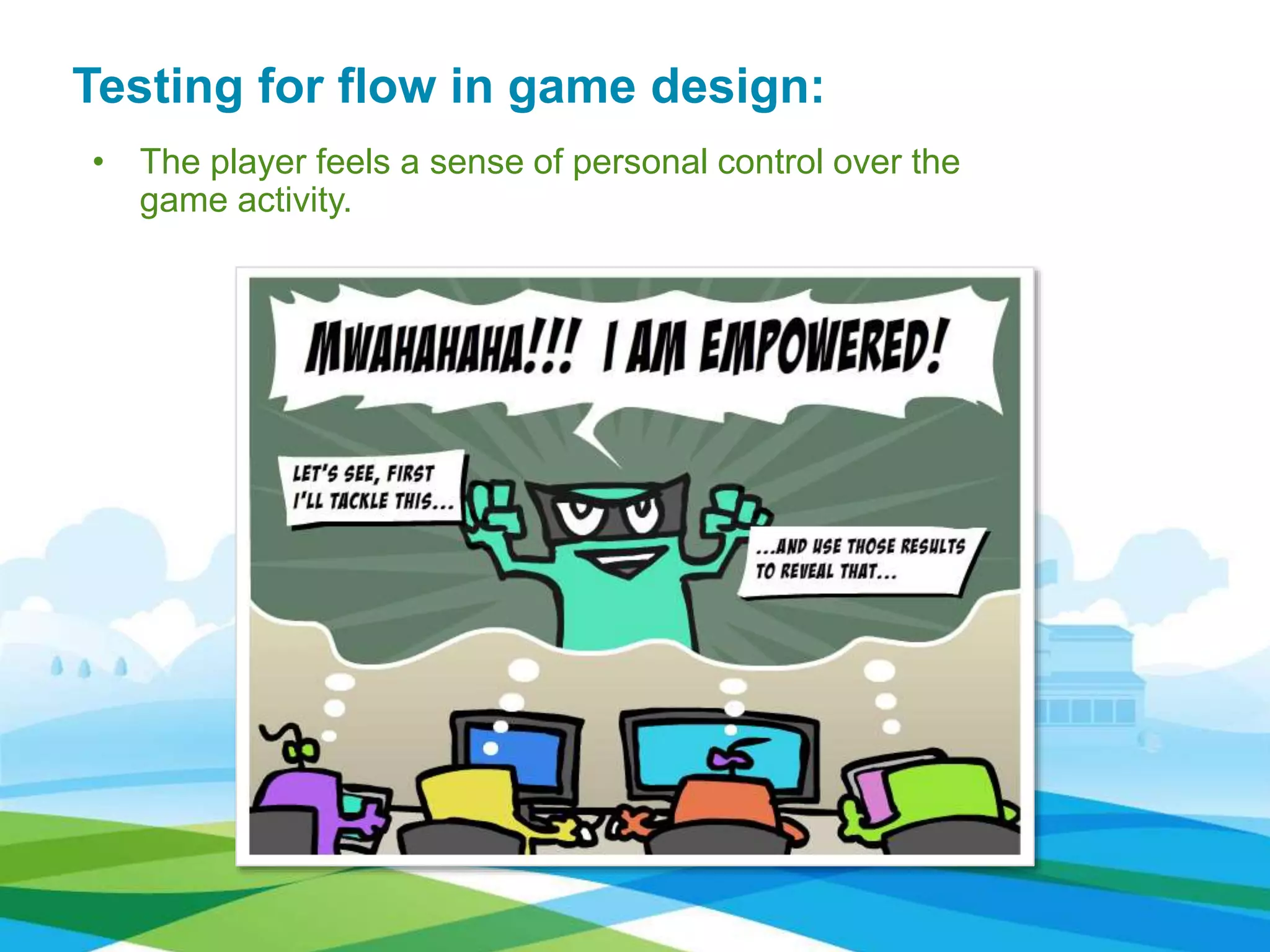 Testing for flow in game design:

• The player feels a sense of personal control over the game activity.

MWAHAHAHA!!! I AM EMPOWERED!

LET'S SEE, FIRST I'LL TACKLE THIS...

...AND USE THOSE RESULTS TO REVEAL THAT...